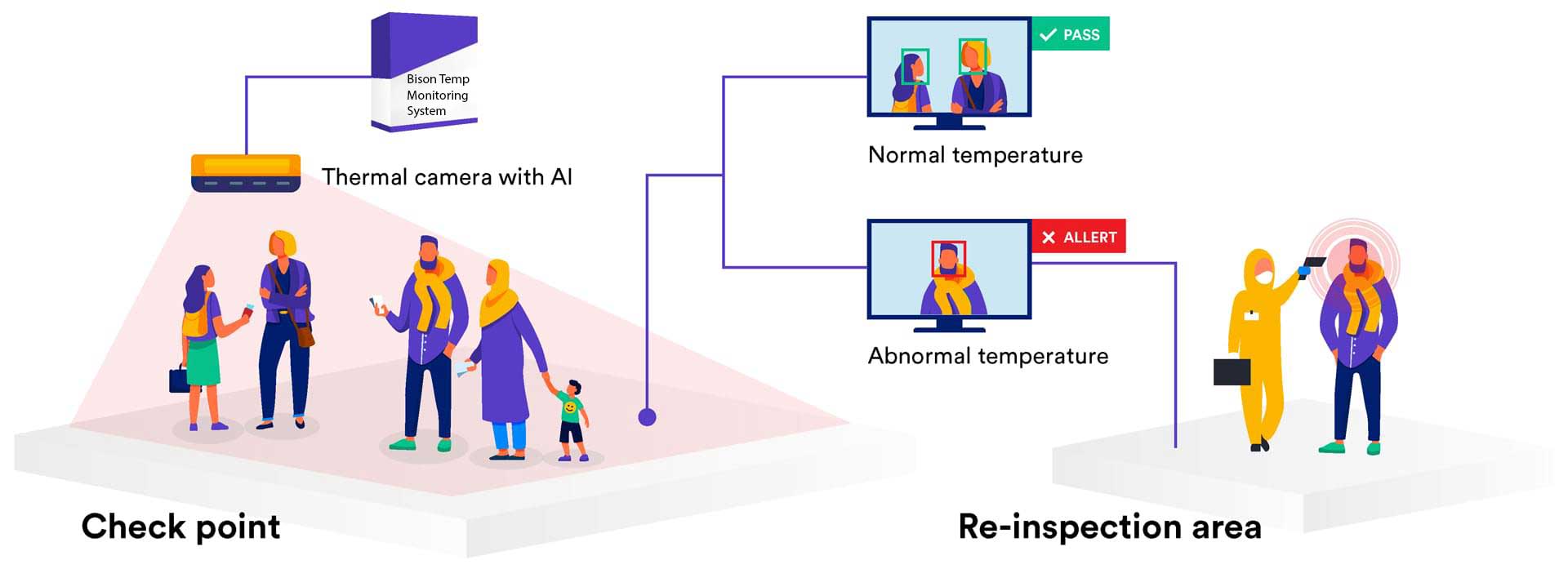 Bison Temp Monitoring System

Thermal camera with AI

PASS

Normal temperature

ALLERT

Abnormal temperature

Check point

Re-inspection area